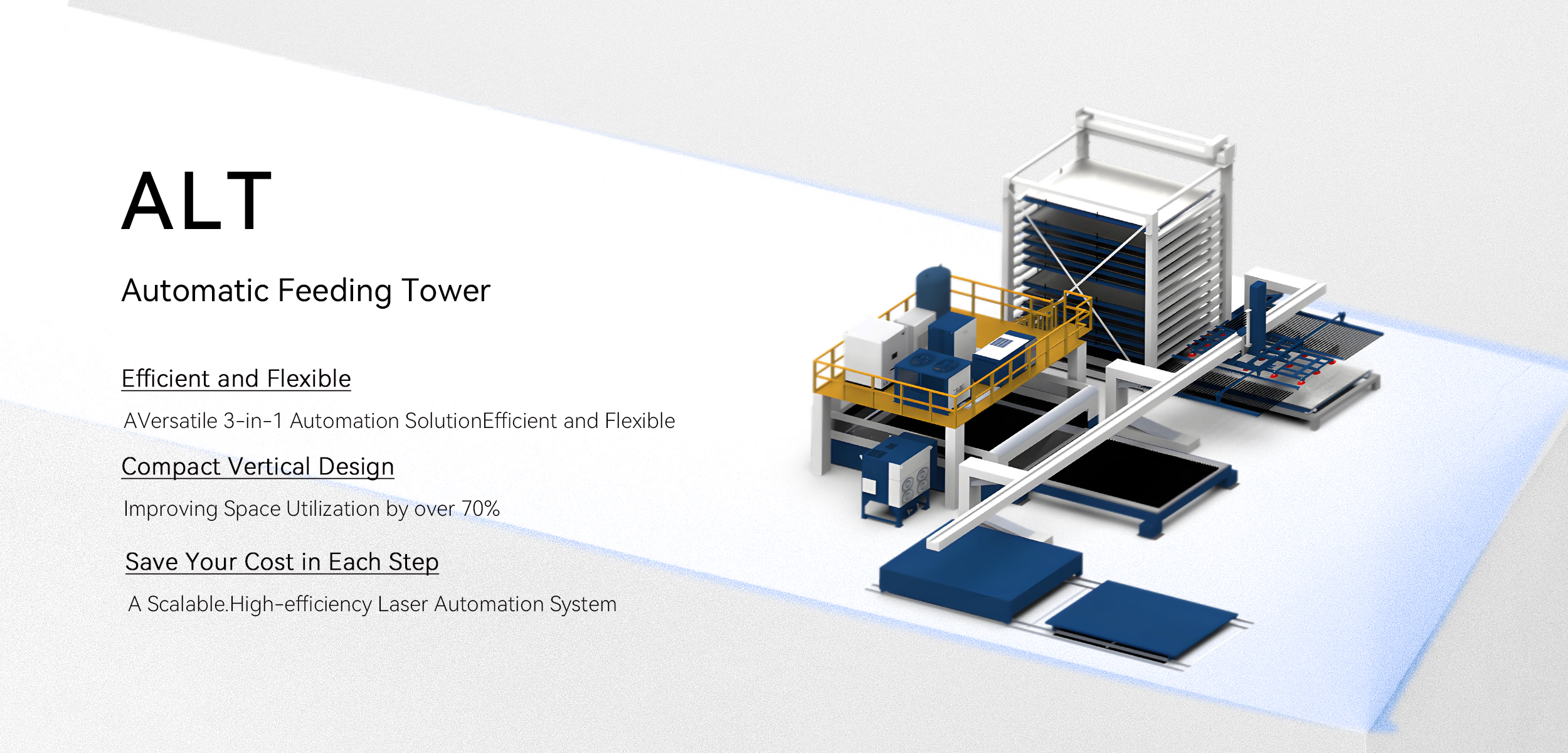 ALT

Automatic Feeding Tower

Efficient and Flexible

AVersatile 3-in-1 Automation SolutionEfficient and Flexible

Compact Vertical Design

Improving Space Utilization by over 70%

Save Your Cost in Each Step

A Scalable.High-efficiency Laser Automation System